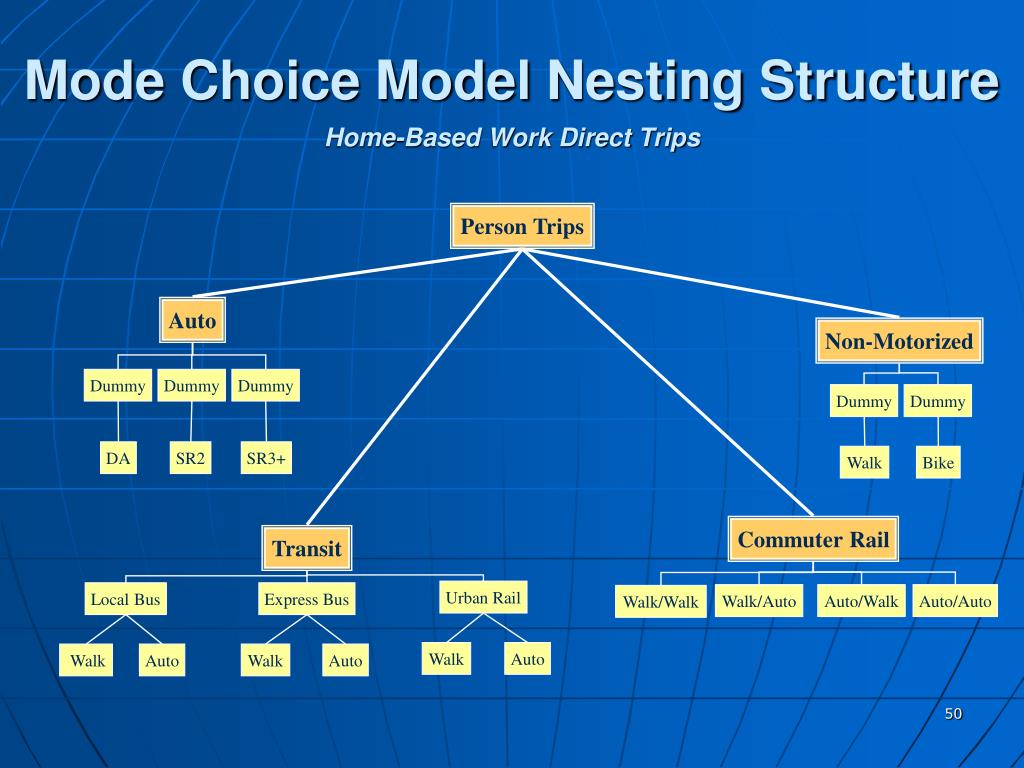 Mode Choice Model Nesting Structure

Home-Based Work Direct Trips

Person Trips

Auto

Dummy Dummy Dummy

DA SR2 SR3+

Non-Motorized

Dummy Dummy

Walk Bike

Transit

Local Bus Express Bus Urban Rail

Walk Auto Walk Auto Walk Auto

Commuter Rail

Walk/Walk Walk/Auto Auto/Walk Auto/Auto

50